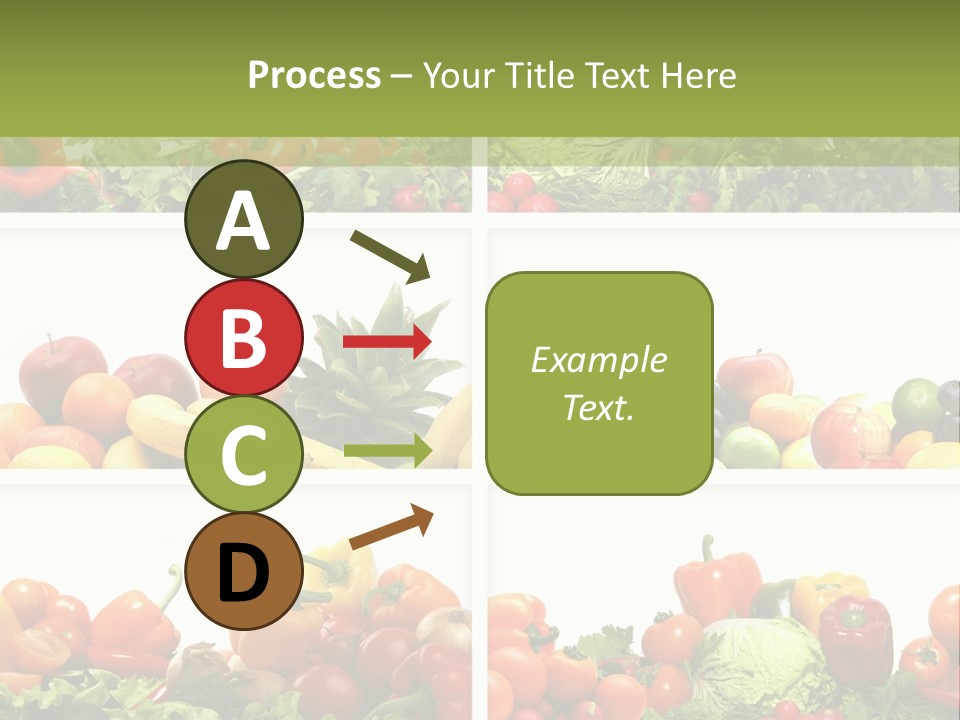 Process – Your Title Text Here

A

B

C

D

Example Text.